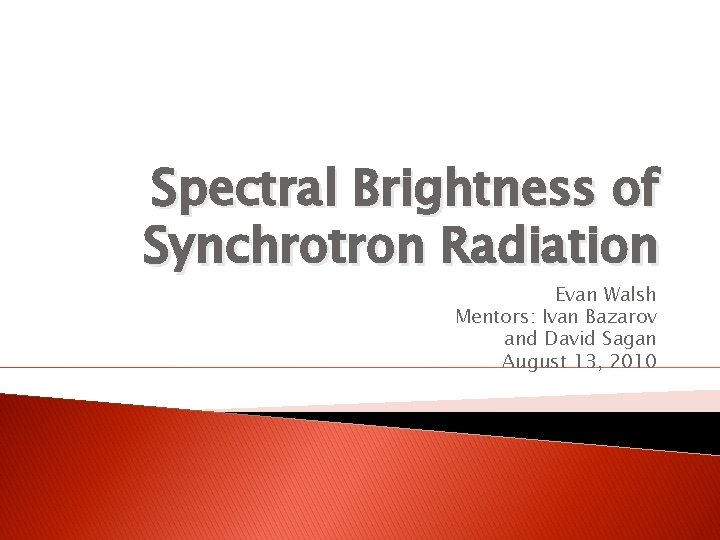 Spectral Brightness of Synchrotron Radiation

Evan Walsh
Mentors: Ivan Bazarov and David Sagan
August 13, 2010